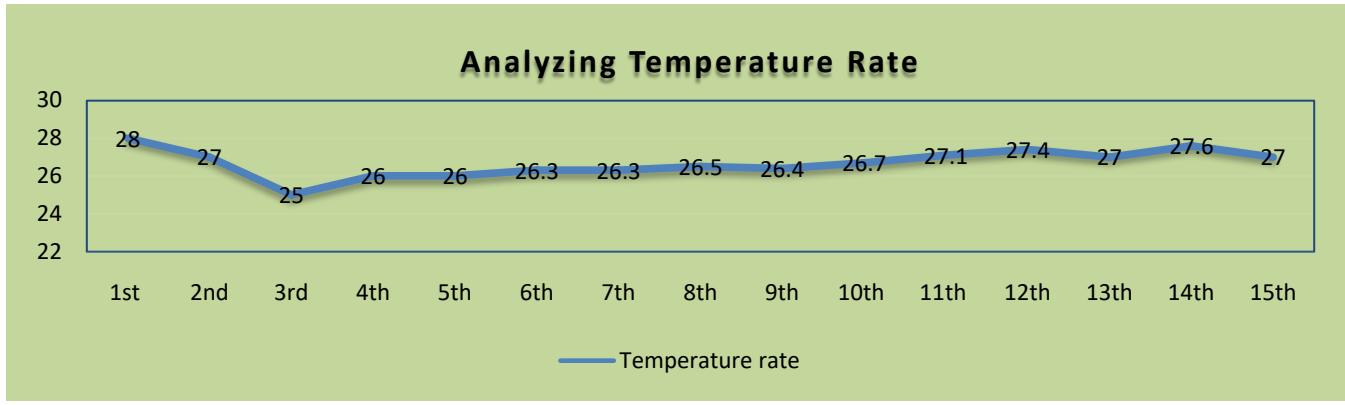 Analyzing Temperature Rate

30
28
26
24
22

28
27
25
26
26
26.3
26.3
26.5
26.4
26.7
27.1
27.4
27
27.6
27

1st 2nd 3rd 4th 5th 6th 7th 8th 9th 10th 11th 12th 13th 14th 15th

Temperature rate